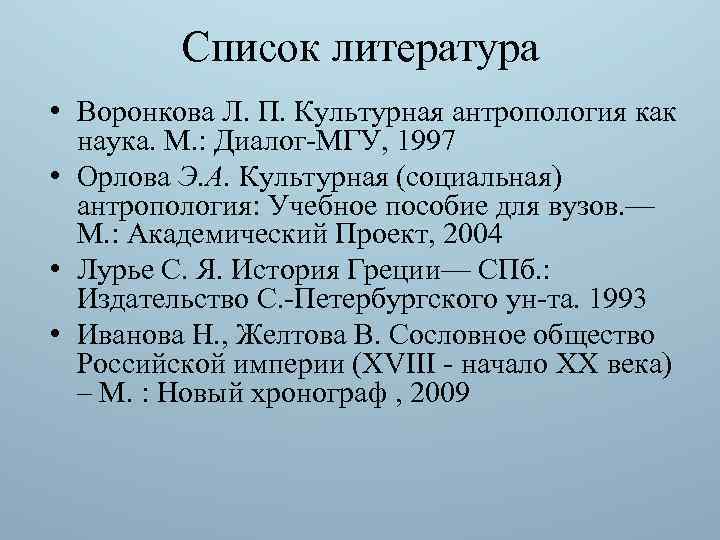 Список литература

• Воронкова Л. П. Культурная антропология как наука. М.: Диалог-МГУ, 1997
• Орлова Э.А. Культурная (социальная) антропология: Учебное пособие для вузов.— М.: Академический Проект, 2004
• Лурье С. Я. История Греции— СПб.: Издательство С.-Петербургского ун-та. 1993
• Иванова Н., Желтова В. Сословное общество Российской империи (XVIII - начало XX века) – М. : Новый хронограф , 2009